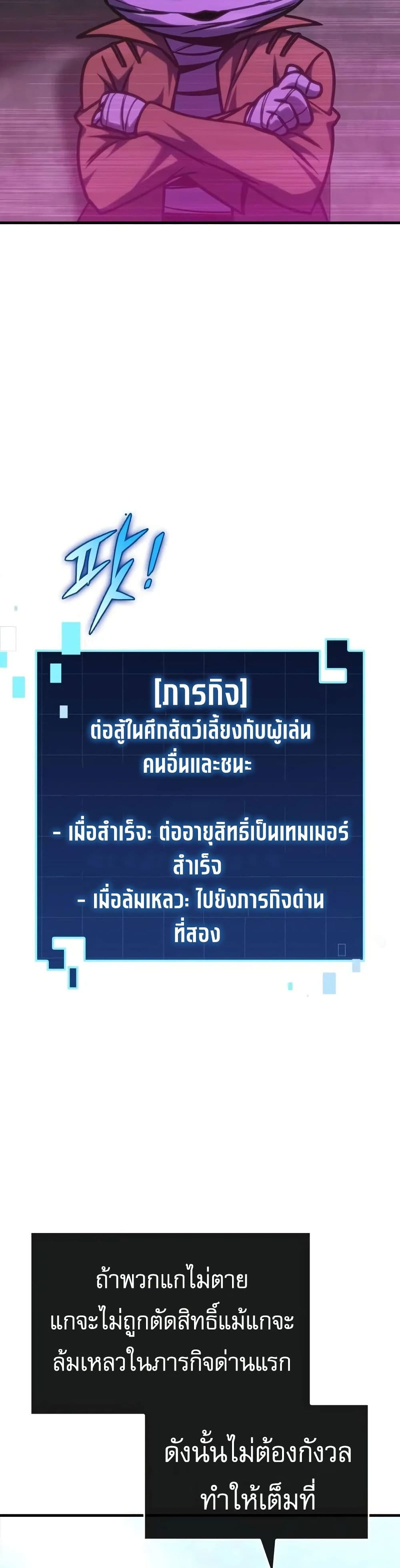 팟!

[ภารกิจ]
ต่อสู้ในศึกสัตว์เลี้ยงกับผู้เล่นคนอื่นและชนะ

- เมื่อสำเร็จ: ต่ออายุสิทธิ์เป็นเทมเมอร์สำเร็จ
- เมื่อล้มเหลว: ไปยังภารกิจด่านที่สอง

ถ้าพวกแกไม่ตาย แกจะไม่ถูกตัดสิทธิ์แม้แกจะล้มเหลวในภารกิจด่านแรก

ดังนั้นไม่ต้องกังวล ทำให้เต็มที่